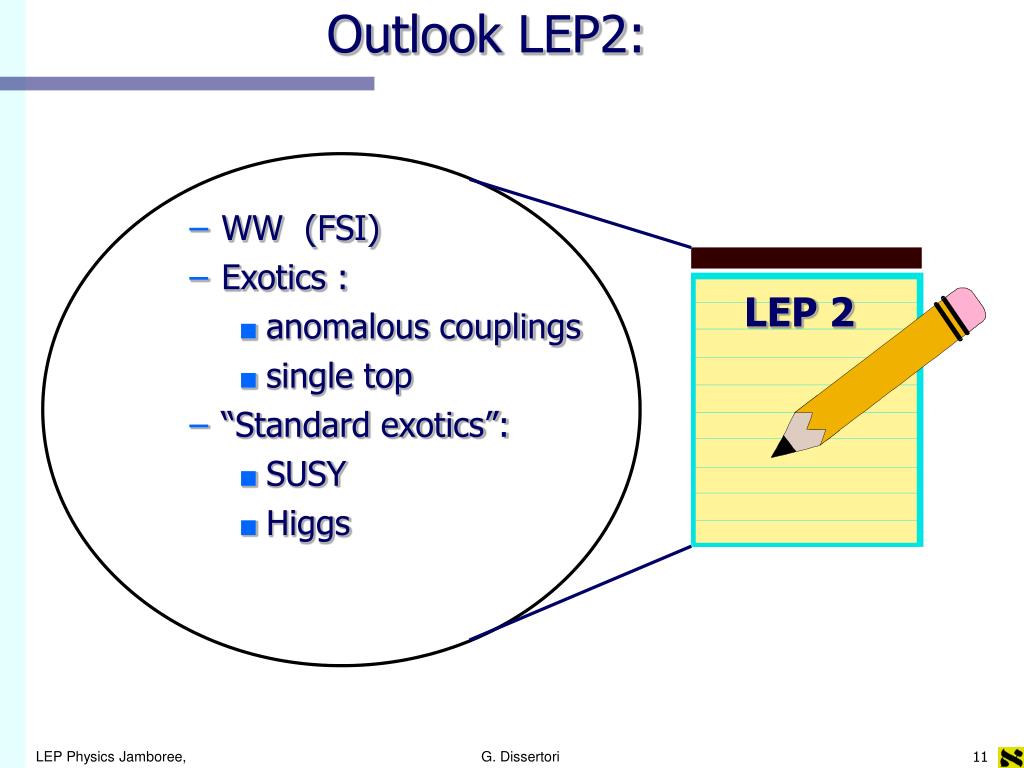 Outlook LEP2:

– WW (FSI)
– Exotics :
■ anomalous couplings
■ single top
– “Standard exotics”:
■ SUSY
■ Higgs

LEP 2

LEP Physics Jamboree, G. Dissertori 11